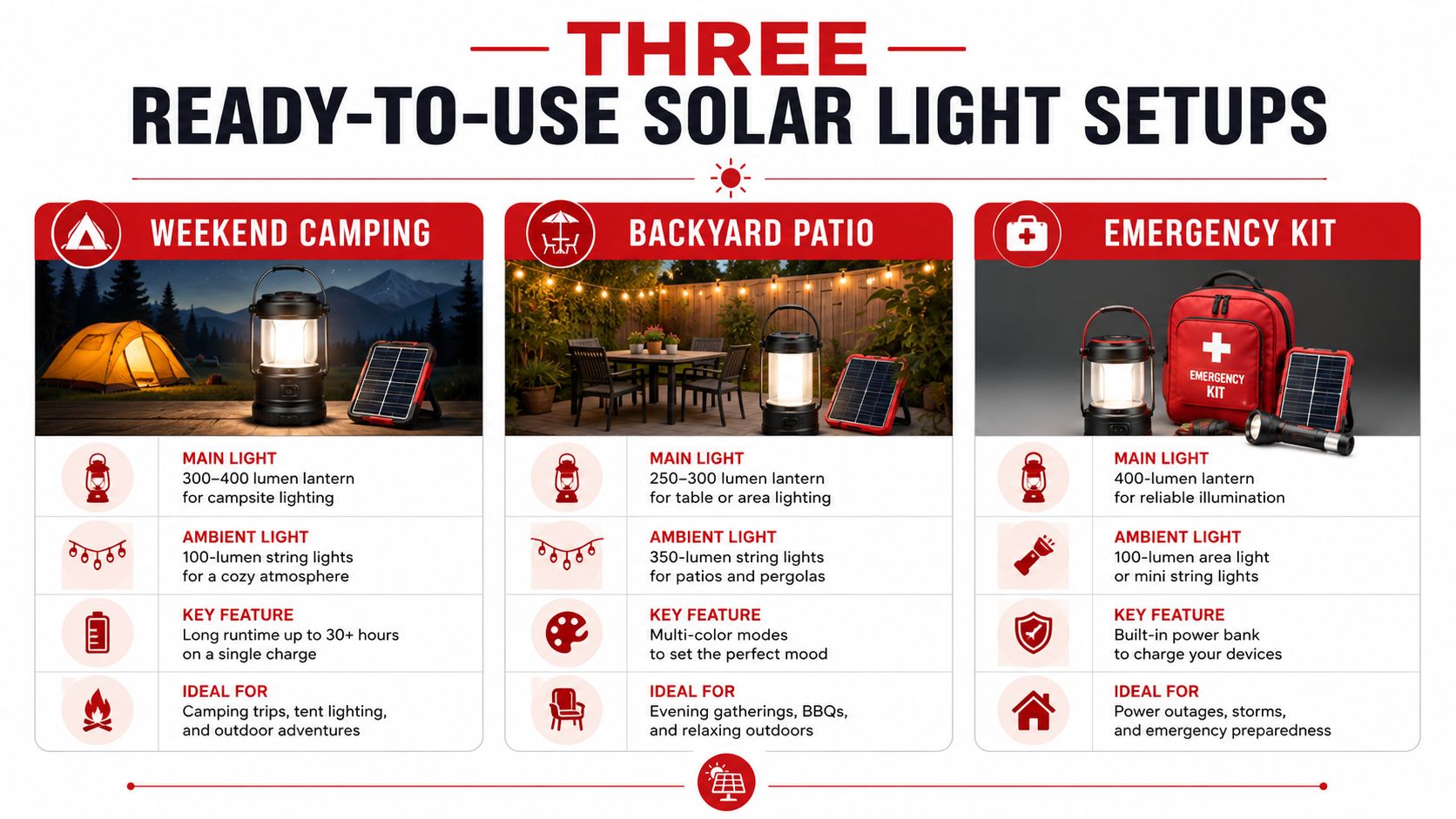 THREE
READY-TO-USE SOLAR LIGHT SETUPS

WEEKEND CAMPING

MAIN LIGHT
300–400 lumen lantern for campsite lighting

AMBIENT LIGHT
100-lumen string lights for a cozy atmosphere

KEY FEATURE
Long runtime up to 30+ hours on a single charge

IDEAL FOR
Camping trips, tent lighting, and outdoor adventures

BACKYARD PATIO

MAIN LIGHT
250–300 lumen lantern for table or area lighting

AMBIENT LIGHT
350-lumen string lights for patios and pergolas

KEY FEATURE
Multi-color modes to set the perfect mood

IDEAL FOR
Evening gatherings, BBQs, and relaxing outdoors

EMERGENCY KIT

EMERGENCY KIT

MAIN LIGHT
400-lumen lantern for reliable illumination

AMBIENT LIGHT
100-lumen area light or mini string lights

KEY FEATURE
Built-in power bank to charge your devices

IDEAL FOR
Power outages, storms, and emergency preparedness